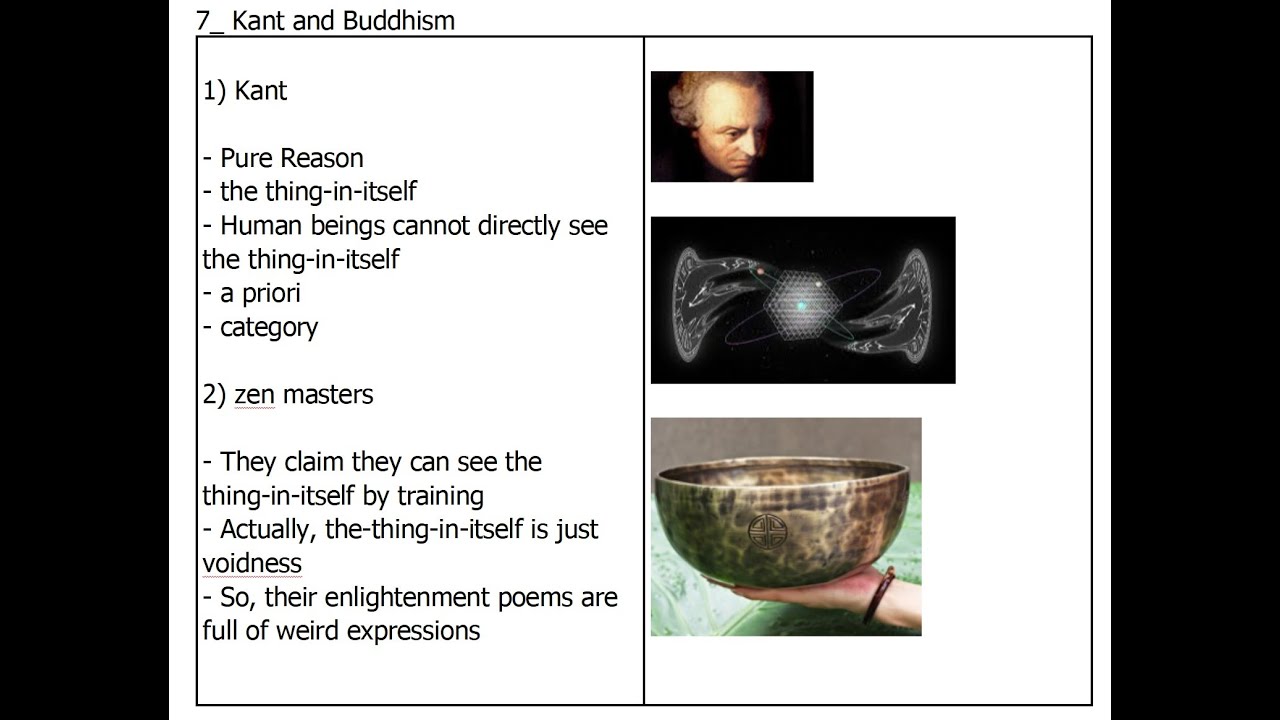 7_ Kant and Buddhism

1) Kant

- Pure Reason
- the thing-in-itself
- Human beings cannot directly see the thing-in-itself
- a priori
- category

2) zen masters

- They claim they can see the thing-in-itself by training
- Actually, the-thing-in-itself is just voidness
- So, their enlightenment poems are full of weird expressions